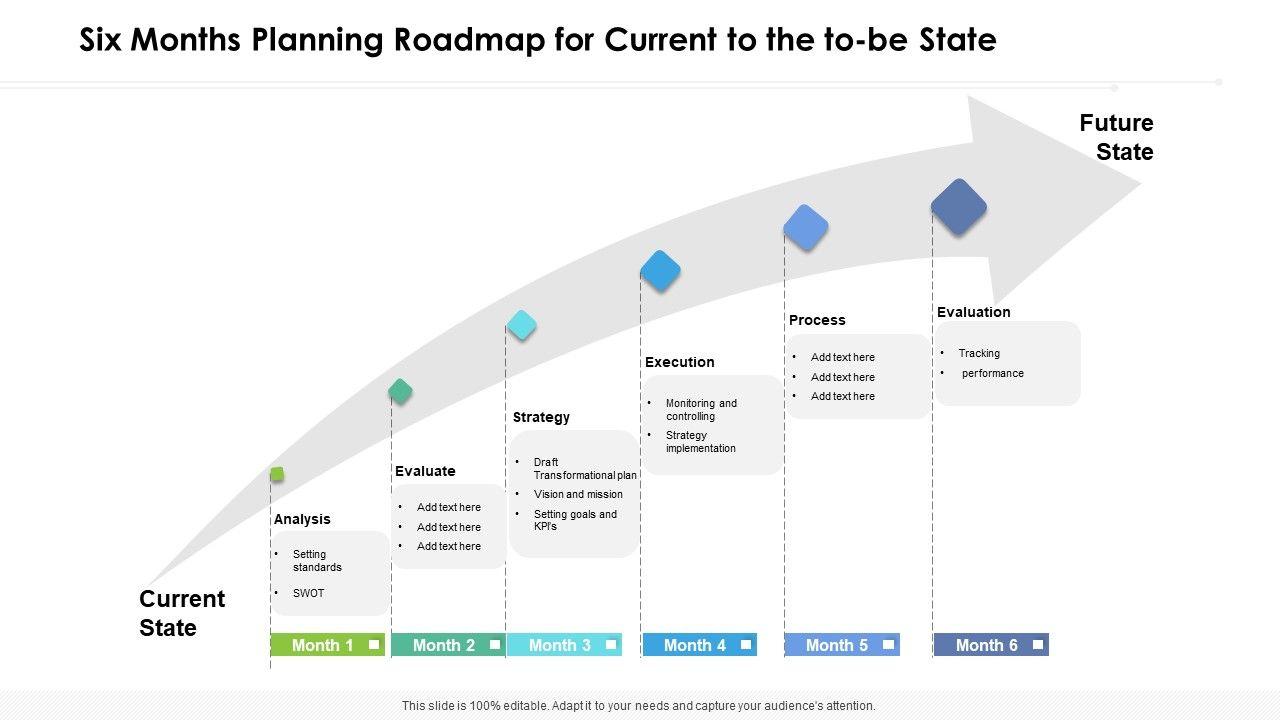 Six Months Planning Roadmap for Current to the to-be State

Future State

Current State

Analysis
• Setting standards
• SWOT

Evaluate
• Add text here
• Add text here
• Add text here

Strategy
• Draft Transformational plan
• Vision and mission
• Setting goals and KPI's

Execution
• Monitoring and controlling
• Strategy implementation

Process
• Add text here
• Add text here
• Add text here

Evaluation
• Tracking
• performance

Month 1
Month 2
Month 3
Month 4
Month 5
Month 6

This slide is 100% editable. Adapt it to your needs and capture your audience's attention.